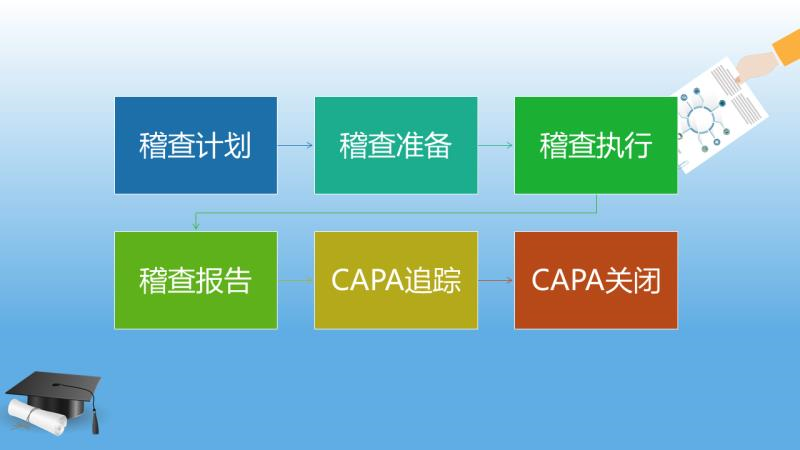 稽查计划

稽查准备

稽查执行

稽查报告

CAPA追踪

CAPA关闭